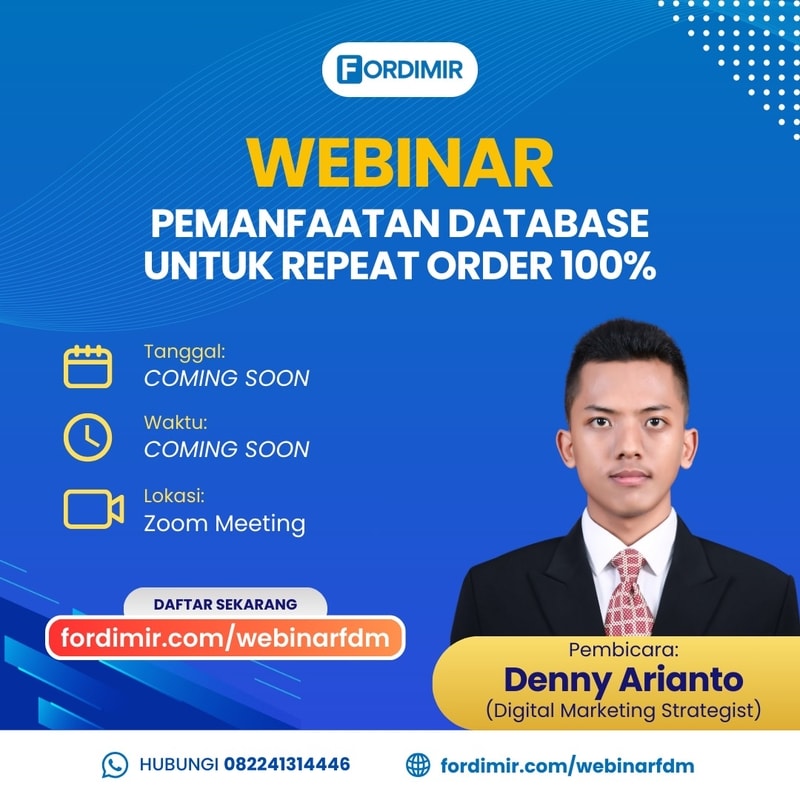 FORDIMIR

WEBINAR

PEMANFAATAN DATABASE UNTUK REPEAT ORDER 100%

Tanggal:
COMING SOON

Waktu:
COMING SOON

Lokasi:
Zoom Meeting

DAFTAR SEKARANG
fordimir.com/webinarfdm

Pembicara:
Denny Arianto
(Digital Marketing Strategist)

HUBUNGI 082241314446

fordimir.com/webinarfdm